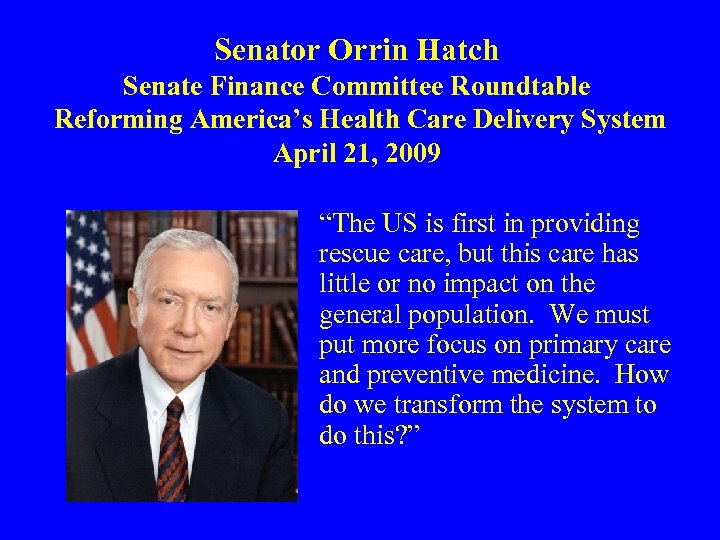 Senator Orrin Hatch
Senate Finance Committee Roundtable
Reforming America's Health Care Delivery System
April 21, 2009

"The US is first in providing rescue care, but this care has little or no impact on the general population. We must put more focus on primary care and preventive medicine. How do we transform the system to do this?"